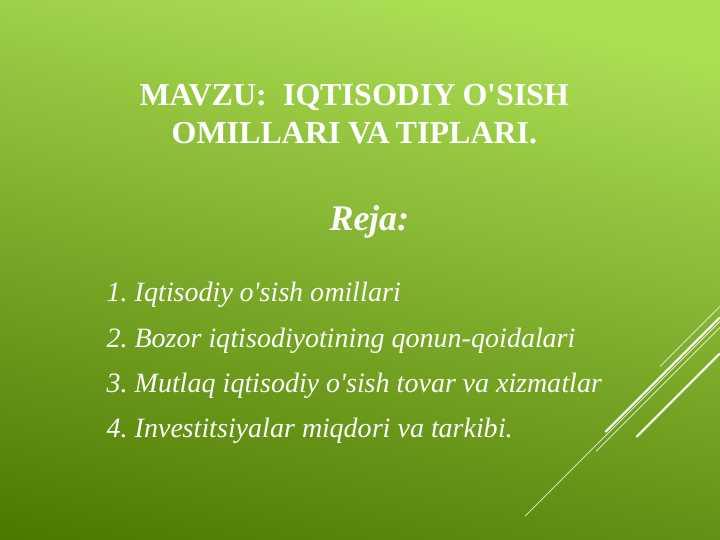 MAVZU: IQTISODIY O'SISH OMILLARI VA TIPLARI.

Reja:

1. Iqtisodiy o'sish omillari
2. Bozor iqtisodiyotining qonun-qoidalari
3. Mutlaq iqtisodiy o'sish tovar va xizmatlar
4. Investitsiyalar miqdori va tarkibi.